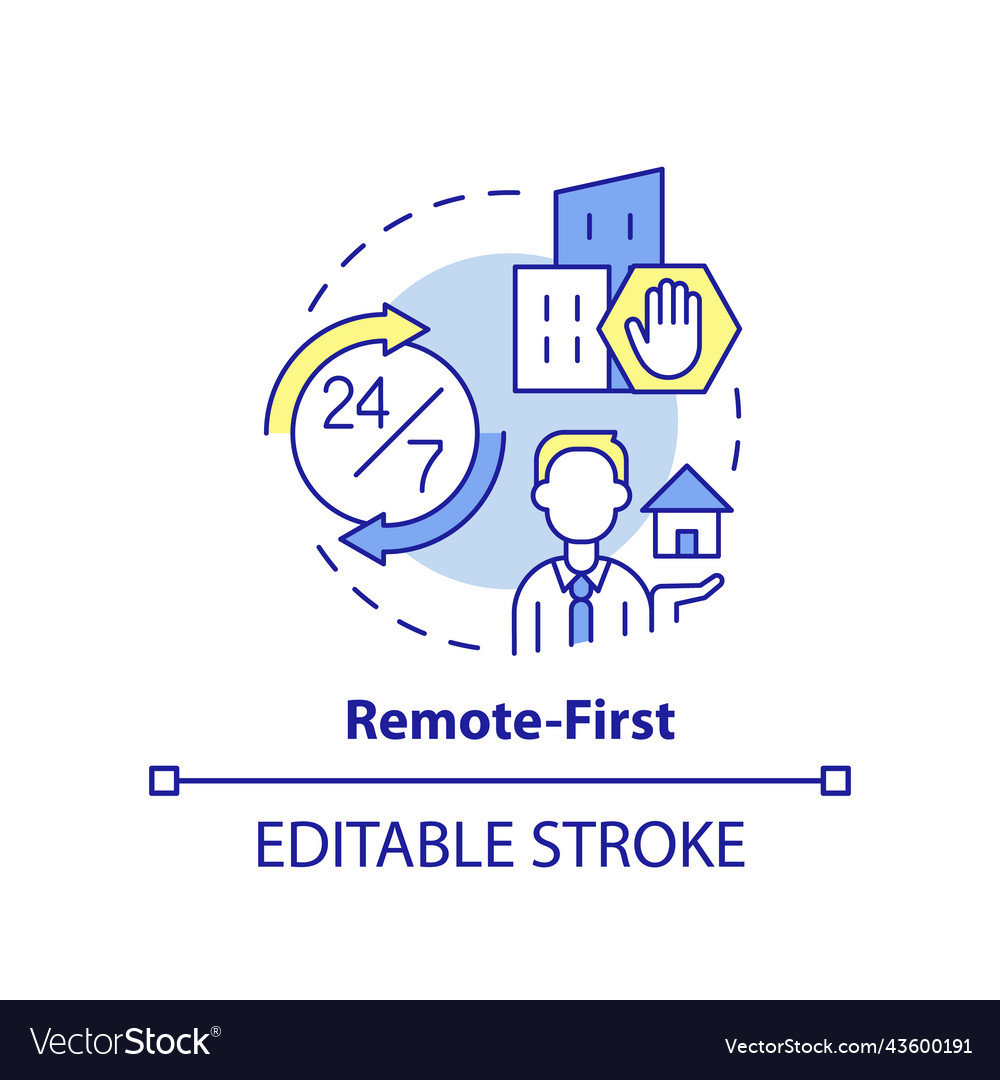 24/7

Remote-First

EDITABLE STROKE

VectorStock®

VectorStock.com/43600191